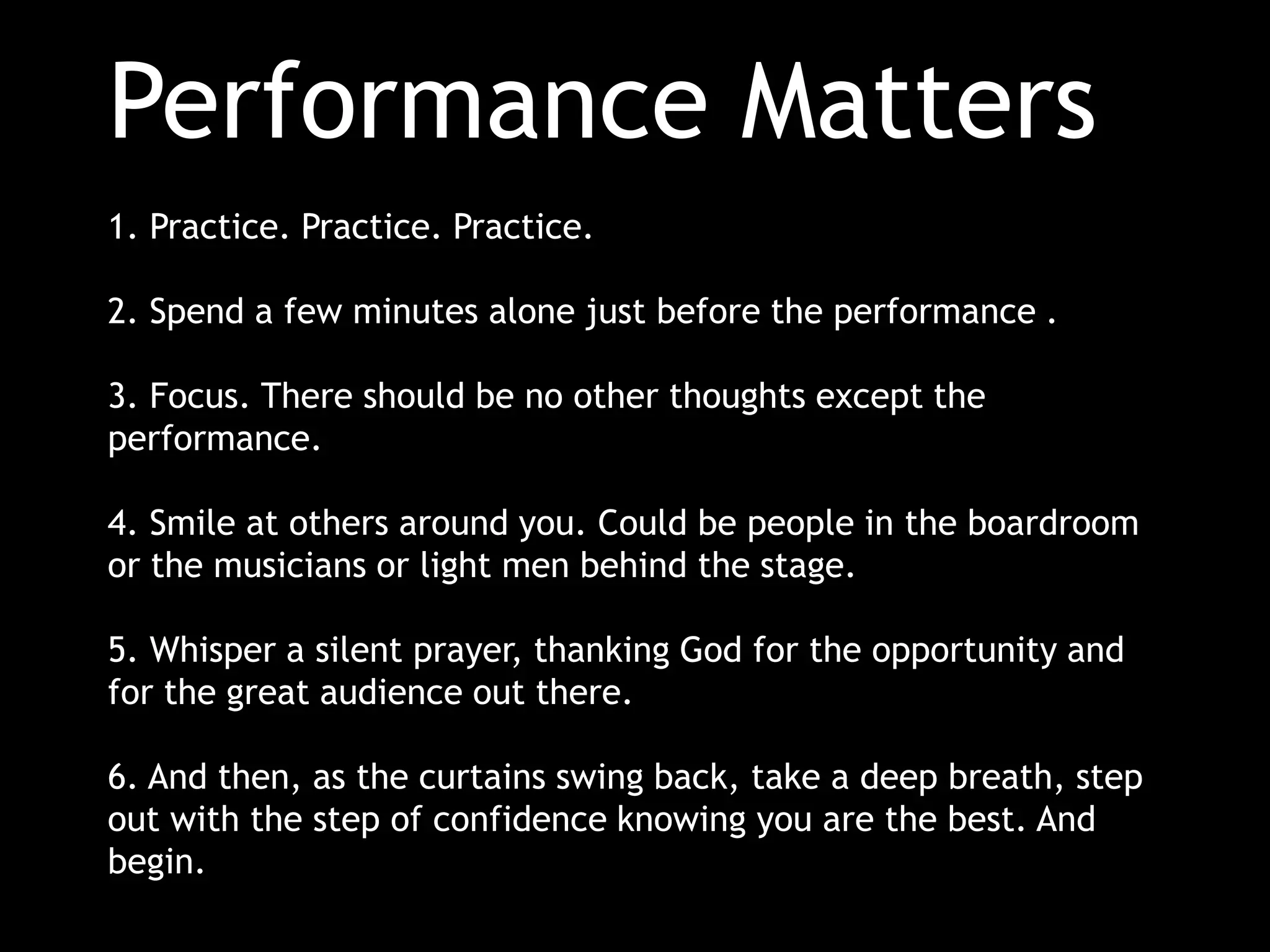 Performance Matters

1. Practice. Practice. Practice.

2. Spend a few minutes alone just before the performance .

3. Focus. There should be no other thoughts except the performance.

4. Smile at others around you. Could be people in the boardroom or the musicians or light men behind the stage.

5. Whisper a silent prayer, thanking God for the opportunity and for the great audience out there.

6. And then, as the curtains swing back, take a deep breath, step out with the step of confidence knowing you are the best. And begin.